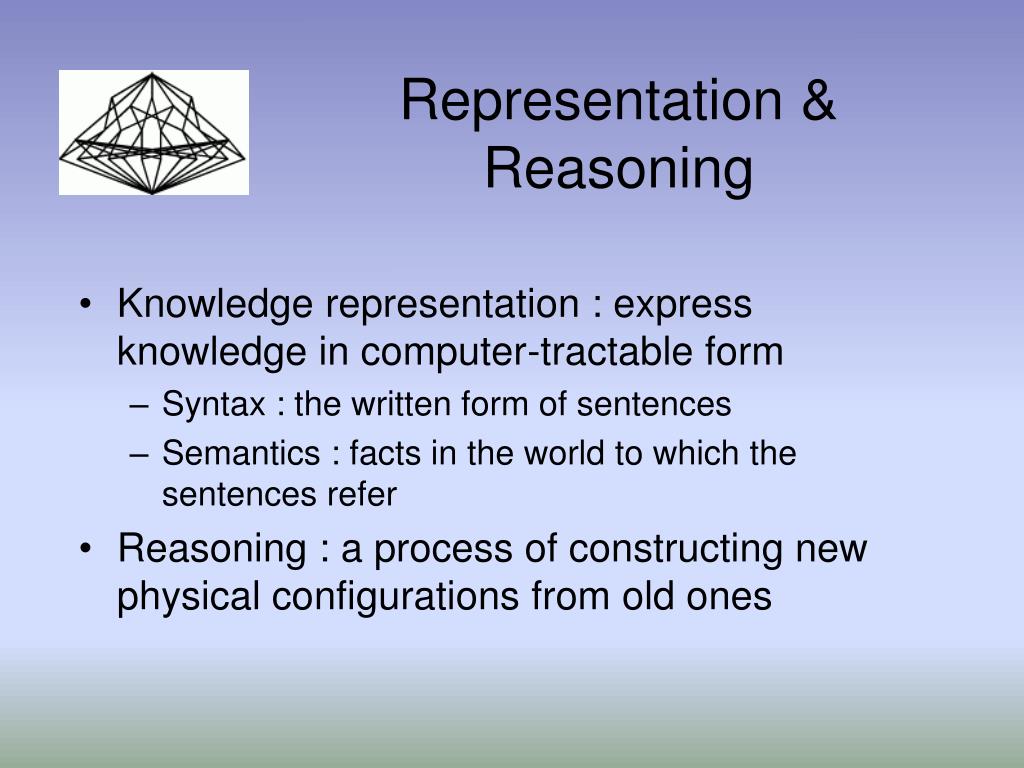 Representation & Reasoning

• Knowledge representation : express knowledge in computer-tractable form
– Syntax : the written form of sentences
– Semantics : facts in the world to which the sentences refer
• Reasoning : a process of constructing new physical configurations from old ones